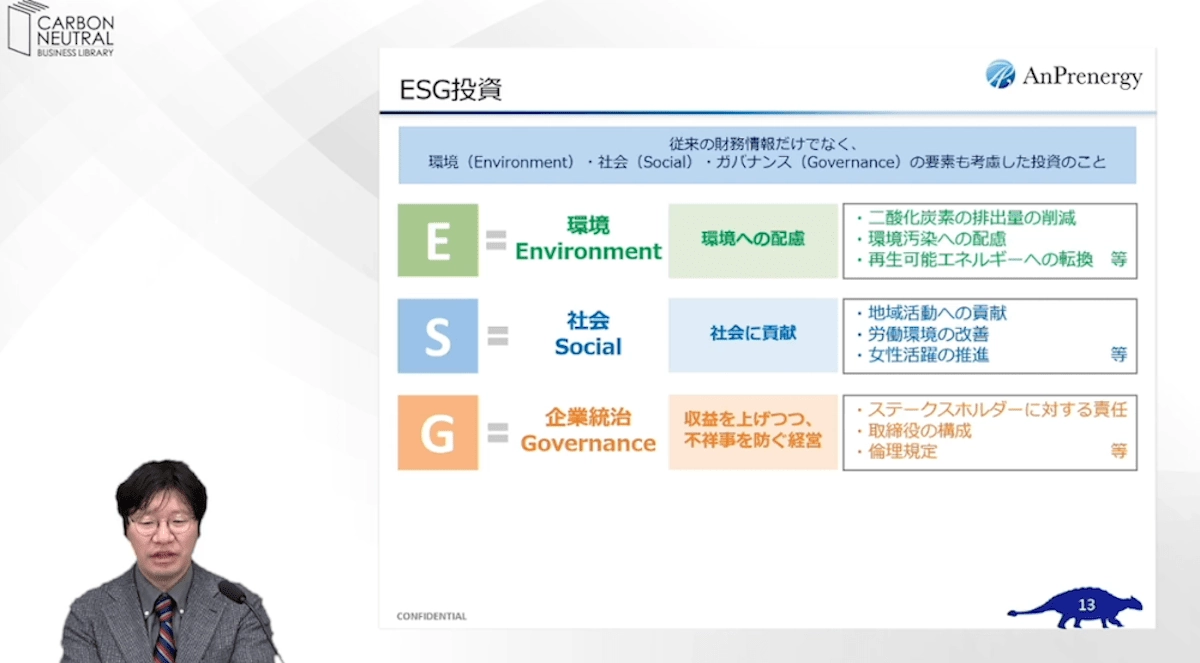 CARBON NEUTRAL BUSINESS LIBRARY

ESG投資

AnPrenergy

従来の財務情報だけでなく、
環境（Environment）・社会（Social）・ガバナンス（Governance）の要素も考慮した投資のこと

E = 環境 Environment

環境への配慮

・二酸化炭素の排出量の削減
・環境汚染への配慮
・再生可能エネルギーへの転換　等

S = 社会 Social

社会に貢献

・地域活動への貢献
・労働環境の改善
・女性活躍の推進　等

G = 企業統治 Governance

収益を上げつつ、不祥事を防ぐ経営

・ステークスホルダーに対する責任
・取締役の構成
・倫理規定　等

CONFIDENTIAL

13